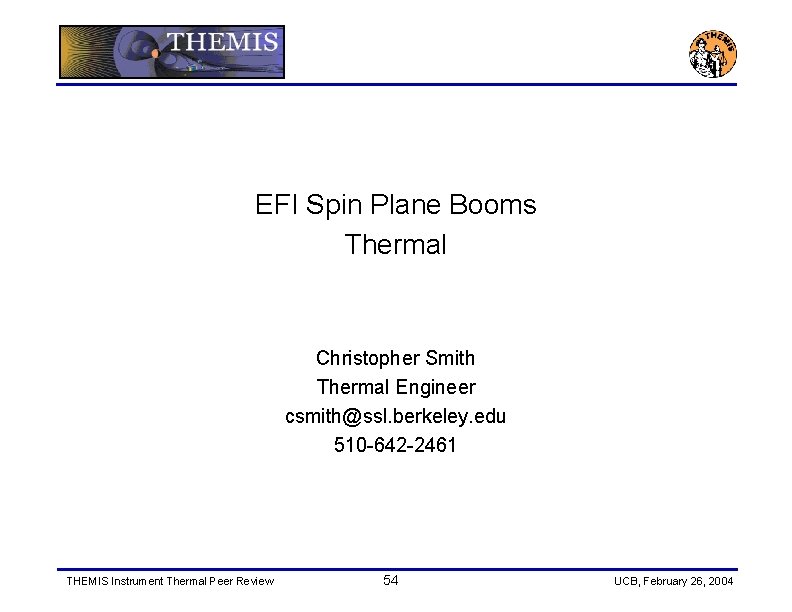 THEMIS

THEMIS

EFI Spin Plane Booms
Thermal

Christopher Smith
Thermal Engineer
csmith@ssl.berkeley.edu
510-642-2461

THEMIS Instrument Thermal Peer Review 54 UCB, February 26, 2004